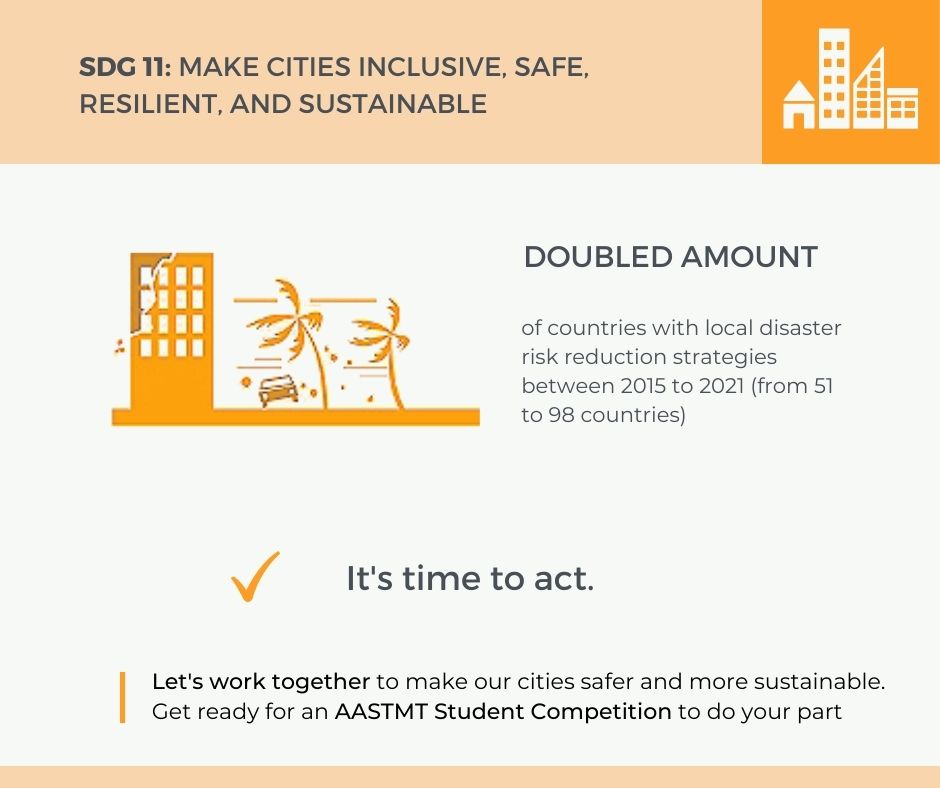 SDG 11: MAKE CITIES INCLUSIVE, SAFE, RESILIENT, AND SUSTAINABLE

DOUBLED AMOUNT

of countries with local disaster risk reduction strategies between 2015 to 2021 (from 51 to 98 countries)

It's time to act.

Let's work together to make our cities safer and more sustainable. Get ready for an AASTMT Student Competition to do your part